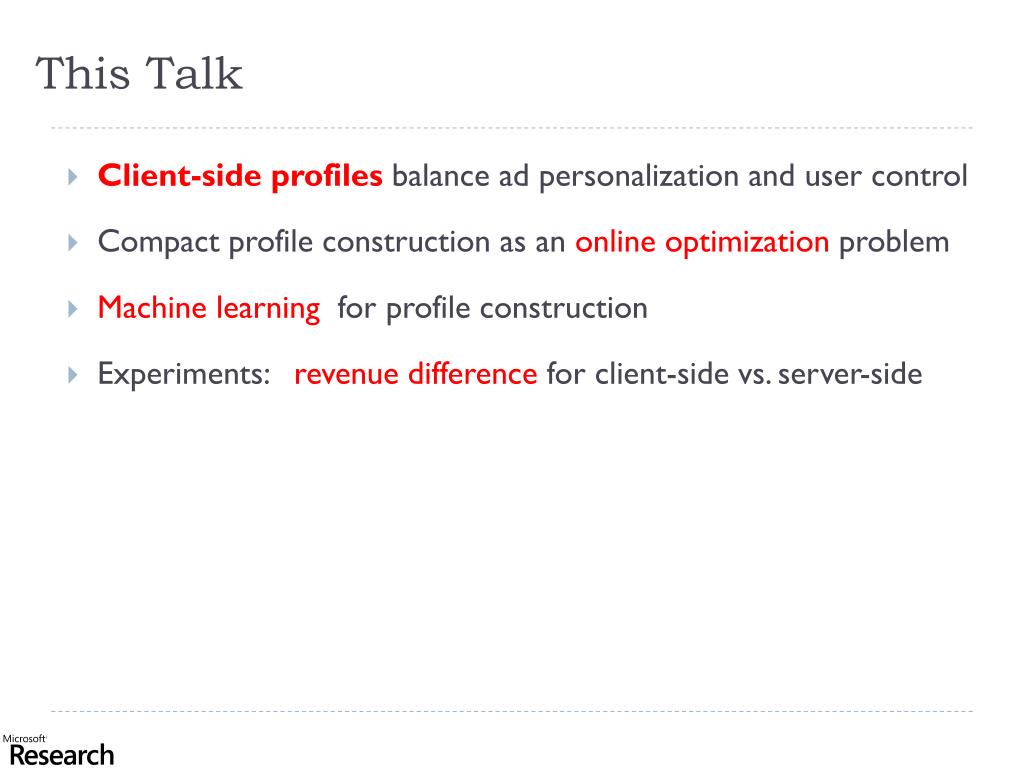 This Talk

Client-side profiles balance ad personalization and user control

Compact profile construction as an online optimization problem

Machine learning for profile construction

Experiments: revenue difference for client-side vs. server-side

Microsoft Research